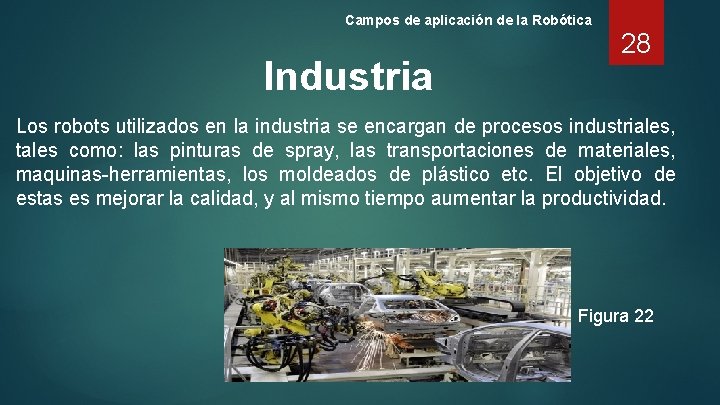 Campos de aplicación de la Robótica

28

Industria

Los robots utilizados en la industria se encargan de procesos industriales, tales como: las pinturas de spray, las transportaciones de materiales, maquinas-herramientas, los moldeados de plástico etc. El objetivo de estas es mejorar la calidad, y al mismo tiempo aumentar la productividad.

Figura 22